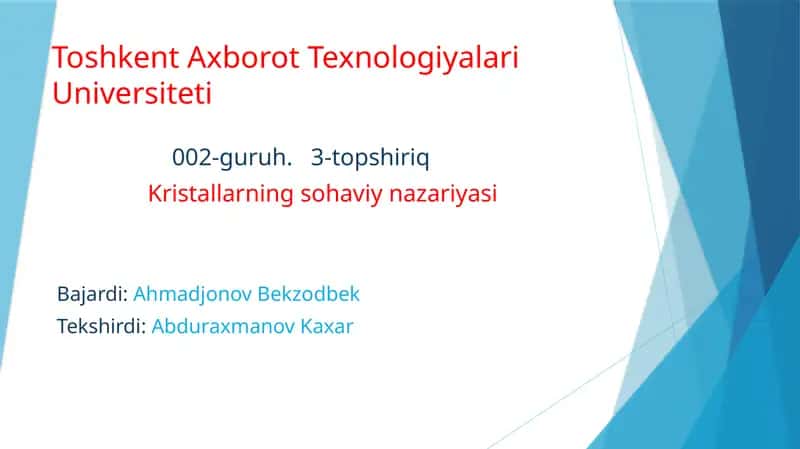 Toshkent Axborot Texnologiyalari Universiteti

002-guruh. 3-topshiriq

Kristallarning sohaviy nazariyasi

Bajardi: Ahmadjonov Bekzodbek

Tekshirdi: Abduraxmanov Kaxar